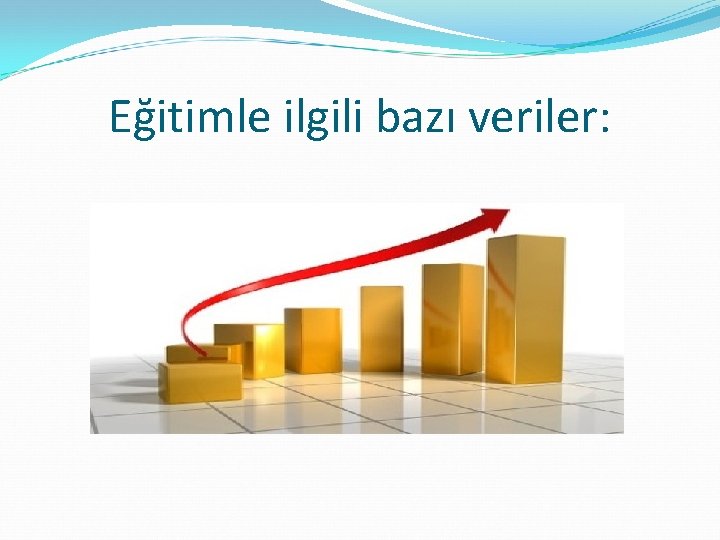 Eğitimle ilgili bazı veriler: